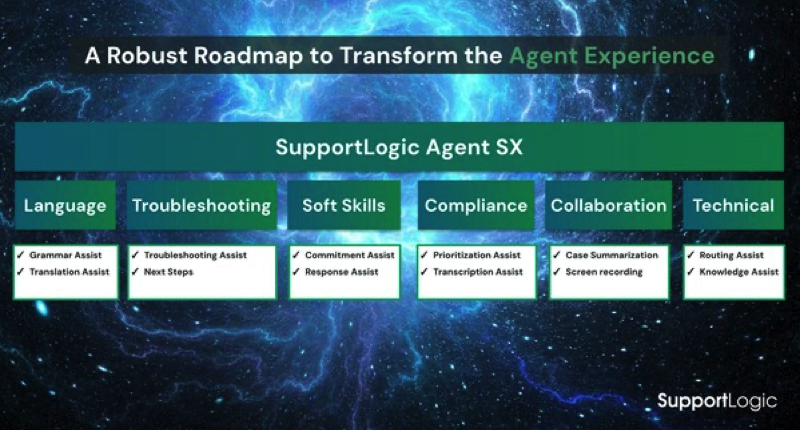 A Robust Roadmap to Transform the Agent Experience

SupportLogic Agent SX

Language
✓ Grammar Assist
✓ Translation Assist

Troubleshooting
✓ Troubleshooting Assist
✓ Next Steps

Soft Skills
✓ Commitment Assist
✓ Response Assist

Compliance
✓ Prioritization Assist
✓ Transcription Assist

Collaboration
✓ Case Summarization
✓ Screen recording

Technical
✓ Routing Assist
✓ Knowledge Assist

SupportLogic